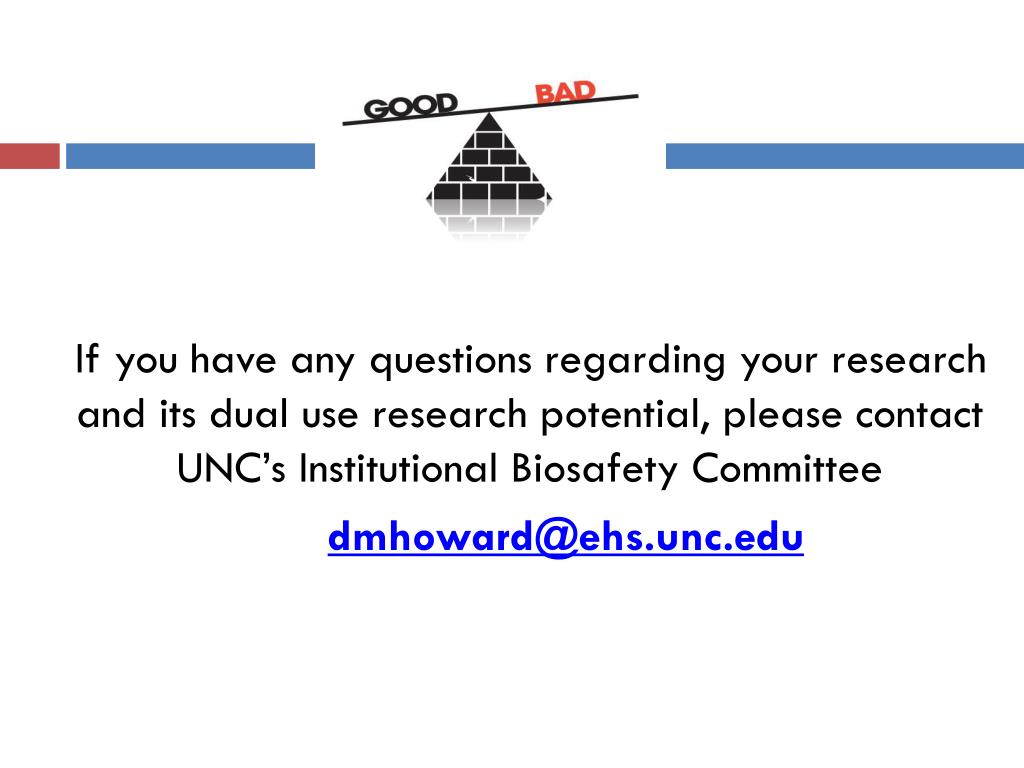 GOOD BAD

If you have any questions regarding your research and its dual use research potential, please contact UNC's Institutional Biosafety Committee

dmhoward@ehs.unc.edu